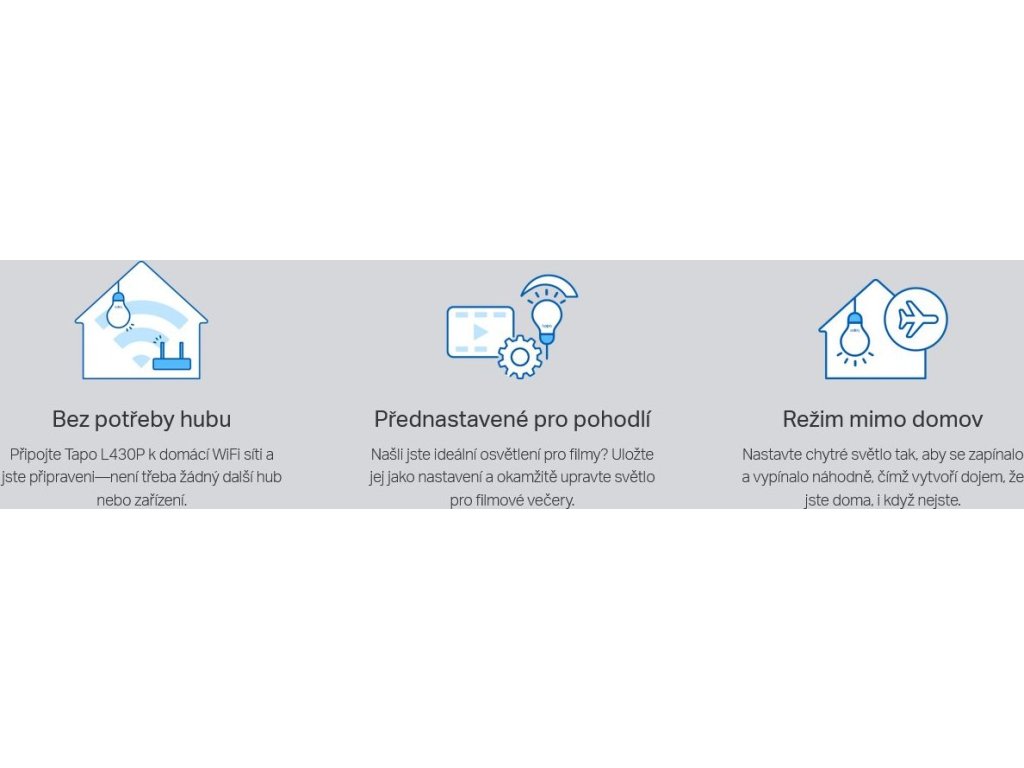 Bez potřeby hubu

Připojte Tapo L430P k domácí WiFi síti a jste připraveni—není třeba žádný další hub nebo zařízení.

Přednastavené pro pohodlí

Našli jste ideální osvětlení pro filmy? Uložte jej jako nastavení a okamžitě upravte světlo pro filmové večery.

Režim mimo domov

Nastavte chytré světlo tak, aby se zapínalo a vypínalo náhodně, čímž vytvoří dojem, že jste doma, i když nejste.